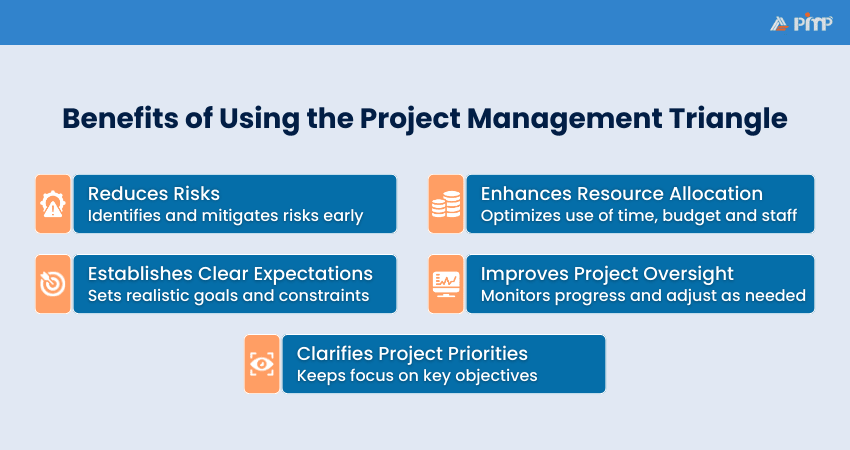 PMP

Benefits of Using the Project Management Triangle

Reduces Risks
Identifies and mitigates risks early

Enhances Resource Allocation
Optimizes use of time, budget and staff

Establishes Clear Expectations
Sets realistic goals and constraints

Improves Project Oversight
Monitors progress and adjust as needed

Clarifies Project Priorities
Keeps focus on key objectives